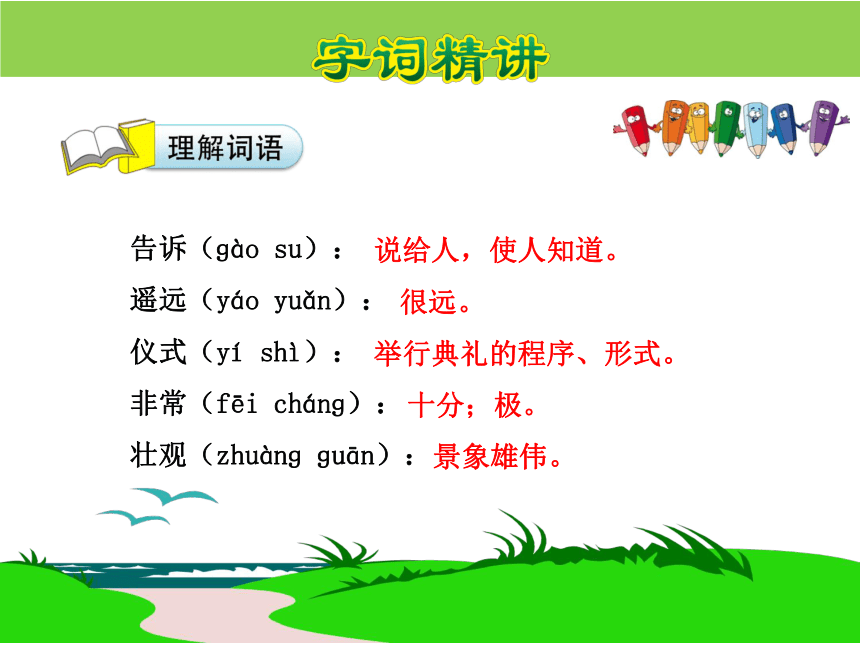 字词精讲

理解词语

告诉（gào su）： 说给人，使人知道。

遥远（yáo yuǎn）： 很远。

仪式（yí shì）： 举行典礼的程序、形式。

非常（fēi cháng）：十分；极。

壮观（zhuàng guān）：景象雄伟。